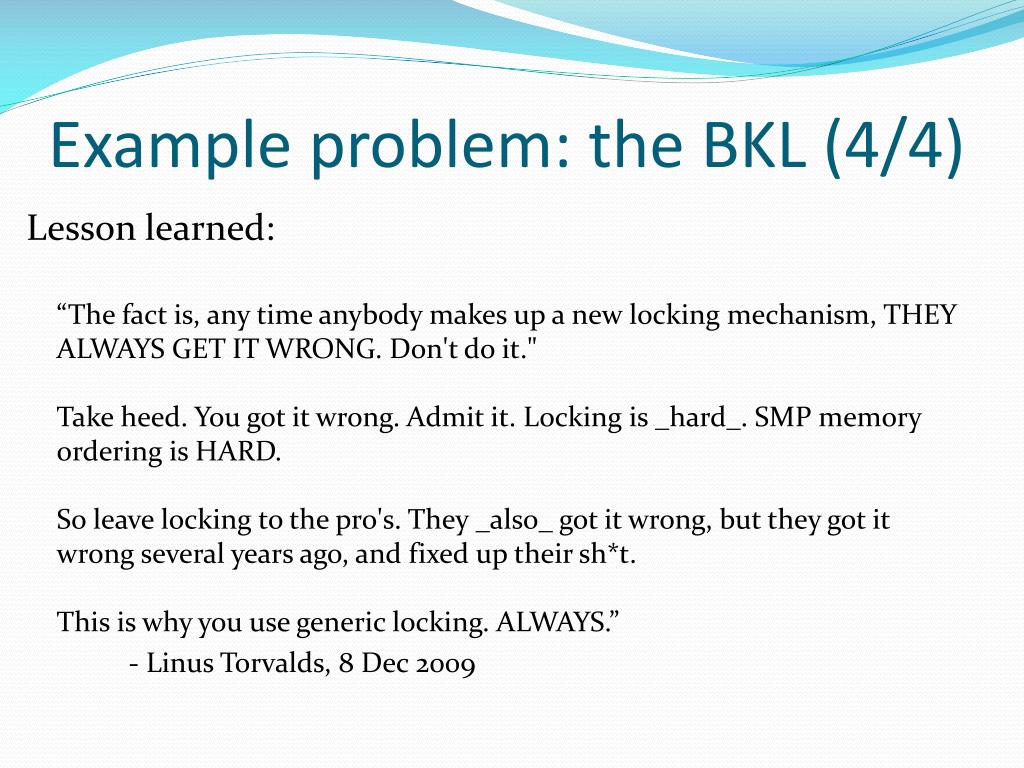 Example problem: the BKL (4/4)

Lesson learned:

“The fact is, any time anybody makes up a new locking mechanism, THEY ALWAYS GET IT WRONG. Don't do it."

Take heed. You got it wrong. Admit it. Locking is _hard_. SMP memory ordering is HARD.

So leave locking to the pro's. They _also_ got it wrong, but they got it wrong several years ago, and fixed up their sh*t.

This is why you use generic locking. ALWAYS.”

- Linus Torvalds, 8 Dec 2009